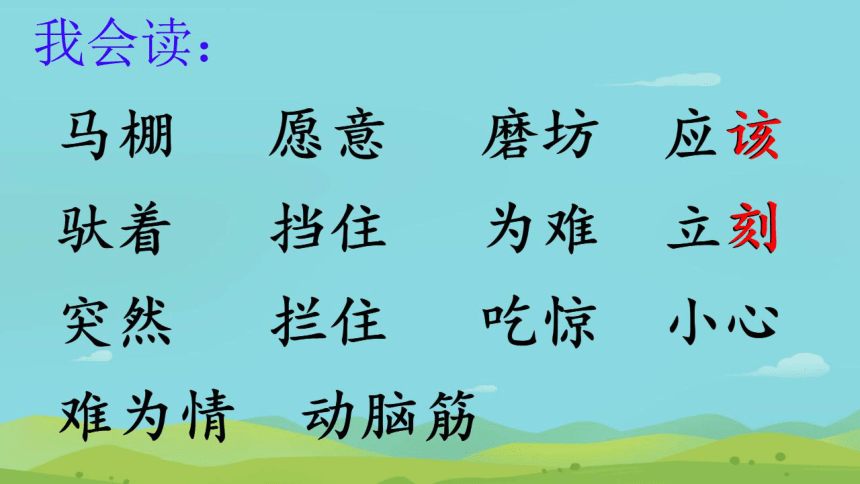 我会读：

马棚　愿意　磨坊　应该

驮着　挡住　为难　立刻

突然　拦住　吃惊　小心

难为情　动脑筋